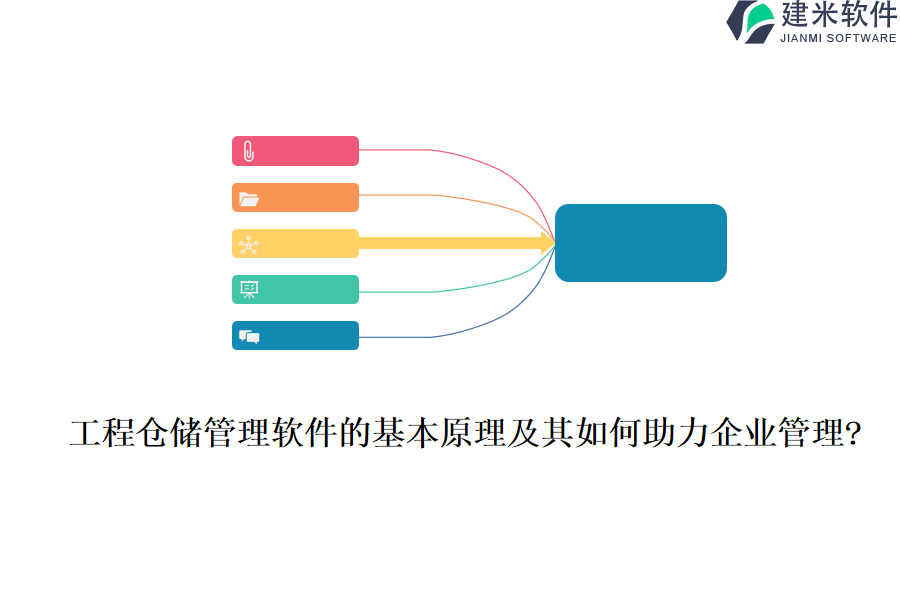 建米软件
JIANMI SOFTWARE

工程仓储管理软件的基本原理及其如何助力企业管理?